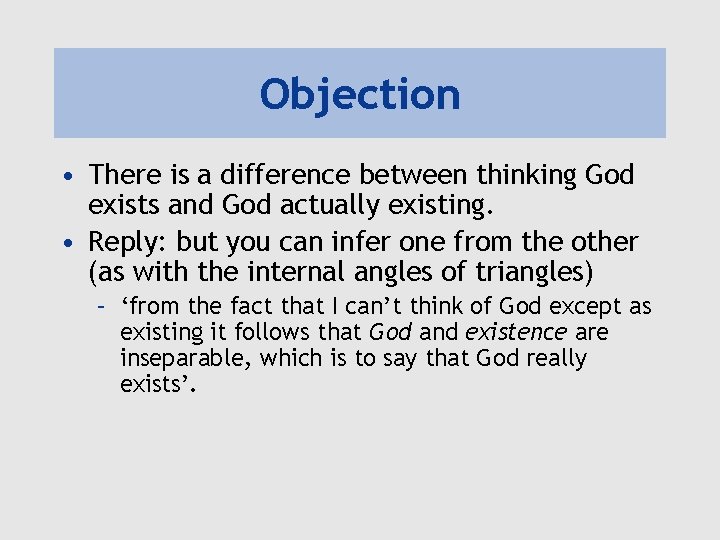 Objection

• There is a difference between thinking God exists and God actually existing.

• Reply: but you can infer one from the other (as with the internal angles of triangles)

– ‘from the fact that I can’t think of God except as existing it follows that God and existence are inseparable, which is to say that God really exists’.